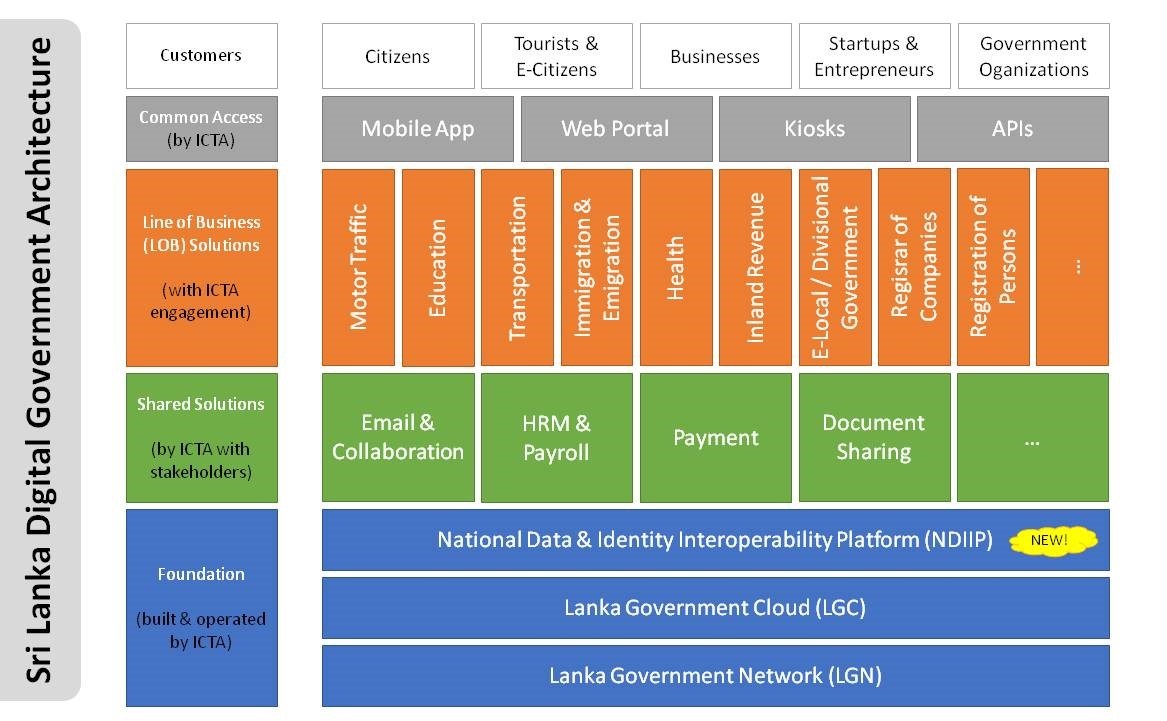 Sri Lanka Digital Government Architecture

Customers

Citizens

Tourists & E-Citizens

Businesses

Startups & Entrepreneurs

Government Organizations

Common Access (by ICTA)

Mobile App

Web Portal

Kiosks

APIs

Line of Business (LOB) Solutions

(with ICTA engagement)

Motor Traffic

Education

Transportation

Immigration & Emigration

Health

Inland Revenue

E-Local / Divisional Government

Regisrar of Companies

Registration of Persons

...

Shared Solutions

(by ICTA with stakeholders)

Email & Collaboration

HRM & Payroll

Payment

Document Sharing

...

Foundation

(built & operated by ICTA)

National Data & Identity Interoperability Platform (NDIIP)

NEW!

Lanka Government Cloud (LGC)

Lanka Government Network (LGN)